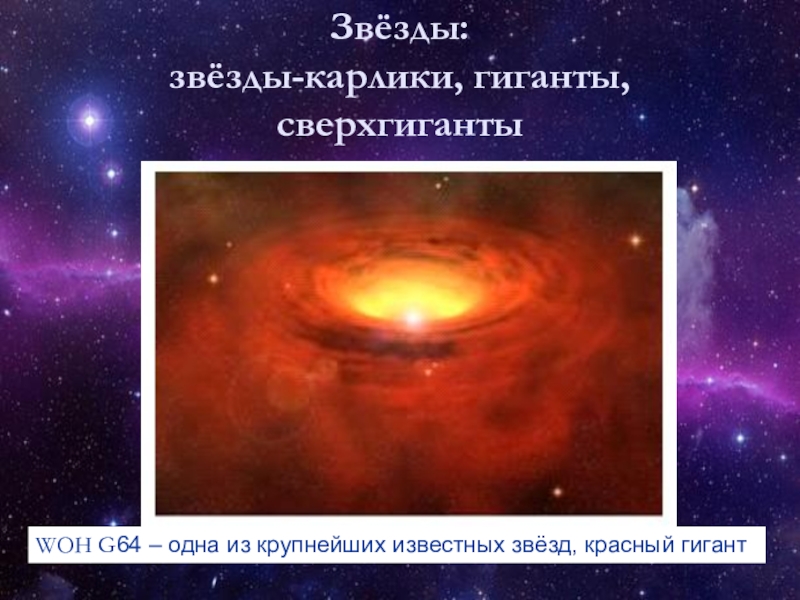 Звёзды:
звёзды-карлики, гиганты, сверхгиганты

WOH G64 – одна из крупнейших известных звёзд, красный гигант